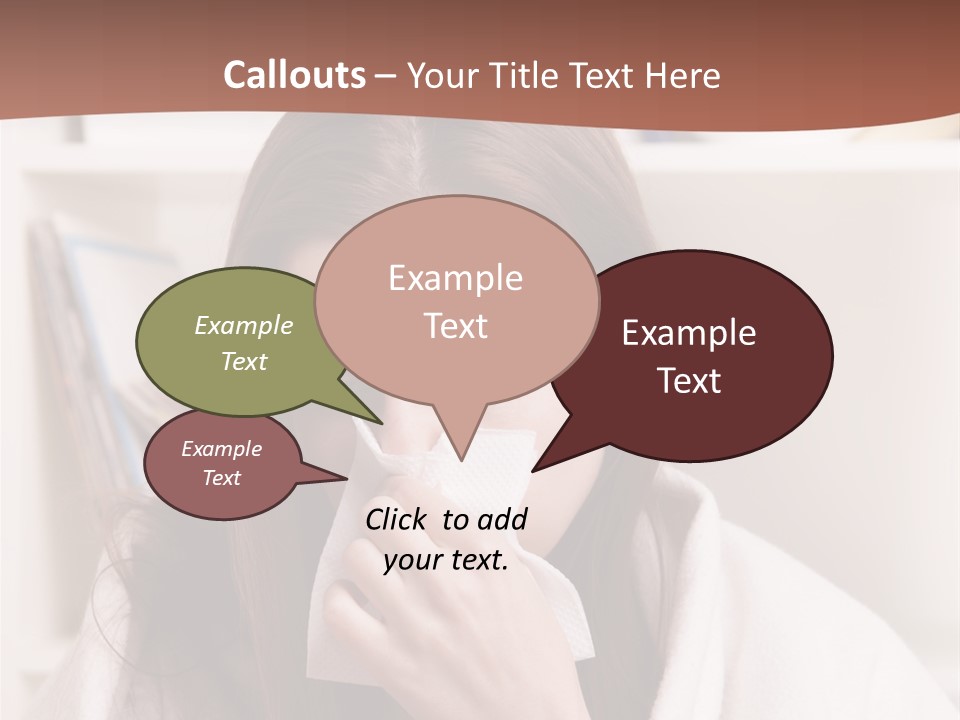 Callouts – Your Title Text Here

Example Text

Example Text

Example Text

Example Text

Click to add your text.